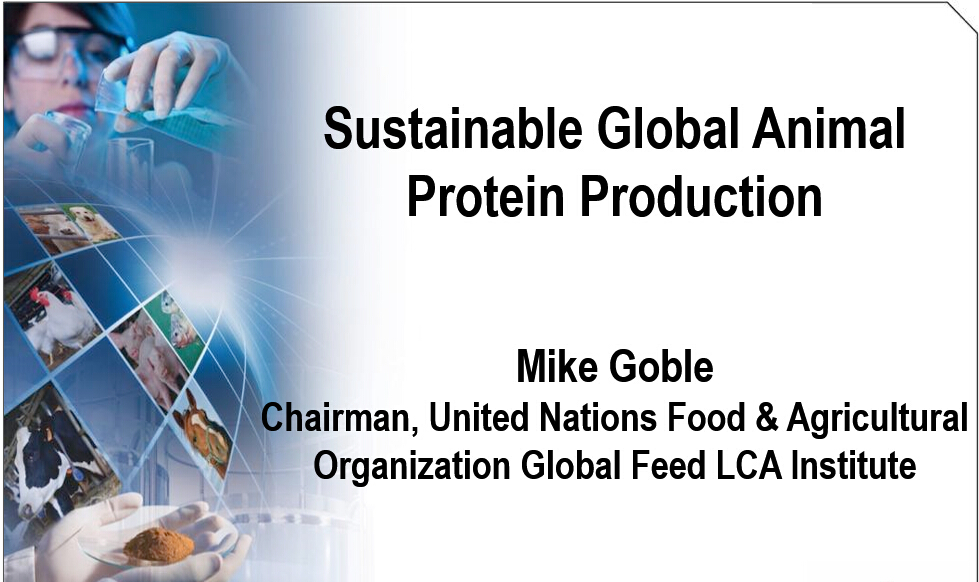 Sustainable Global Animal Protein Production

Mike Goble
Chairman, United Nations Food & Agricultural Organization Global Feed LCA Institute